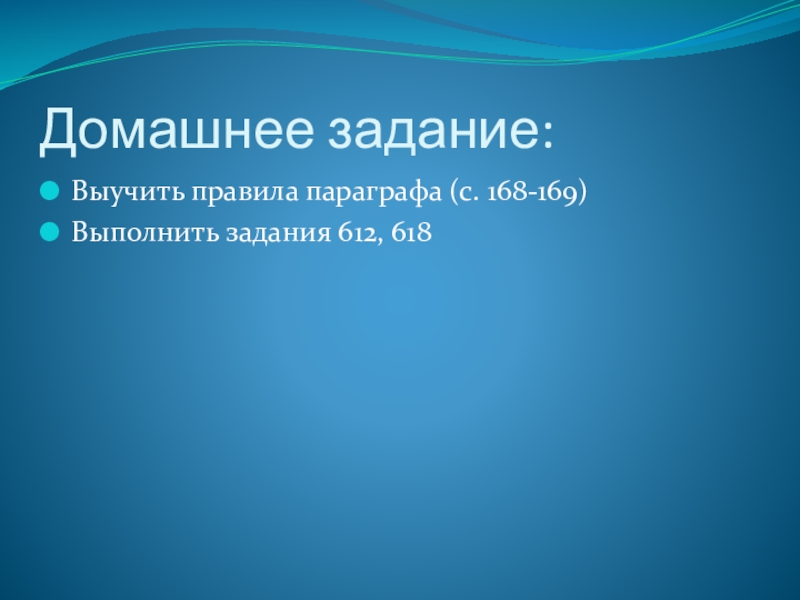 Домашнее задание:

Выучить правила параграфа (с. 168-169)

Выполнить задания 612, 618